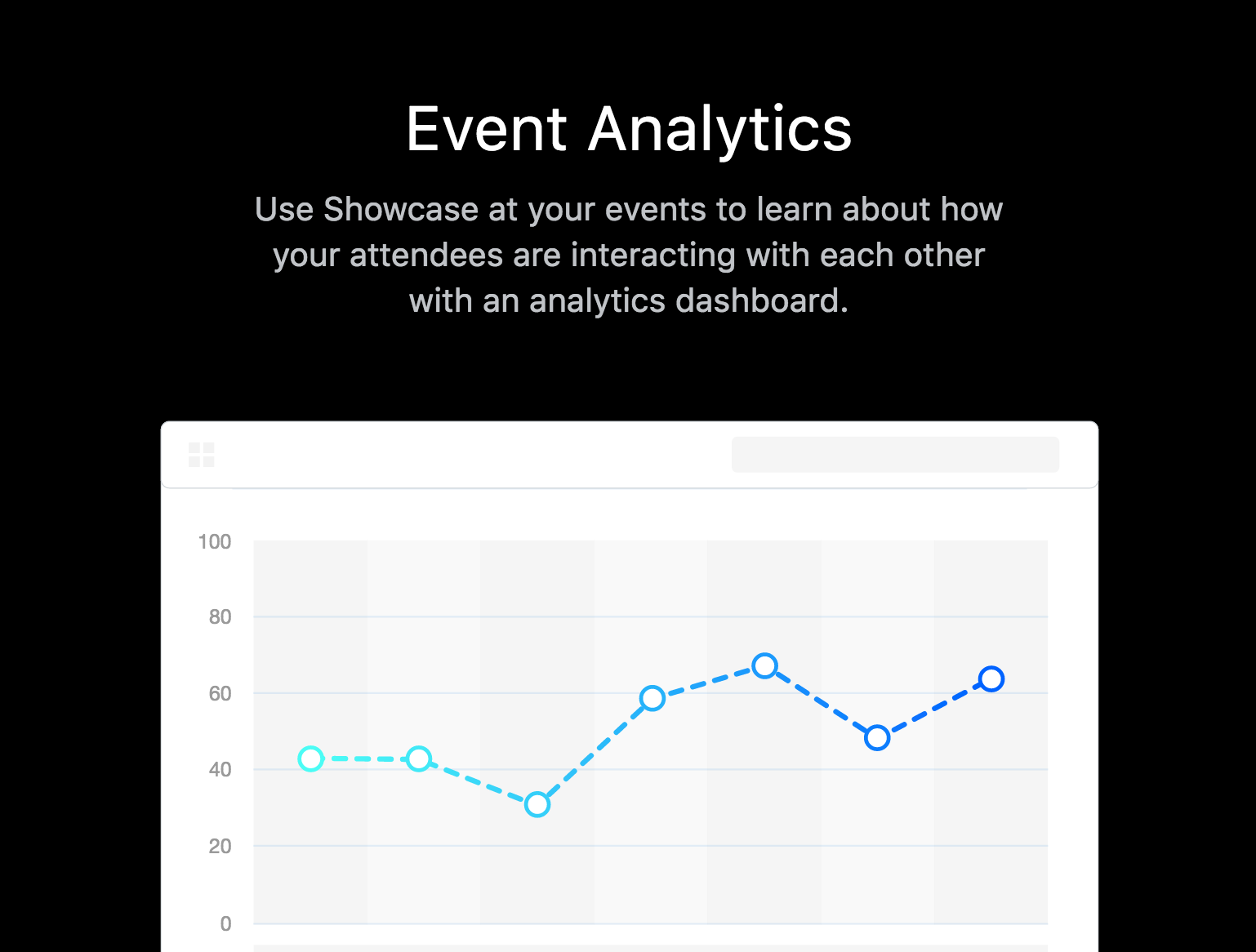 Event Analytics

Use Showcase at your events to learn about how your attendees are interacting with each other with an analytics dashboard.

100
80
60
40
20
0